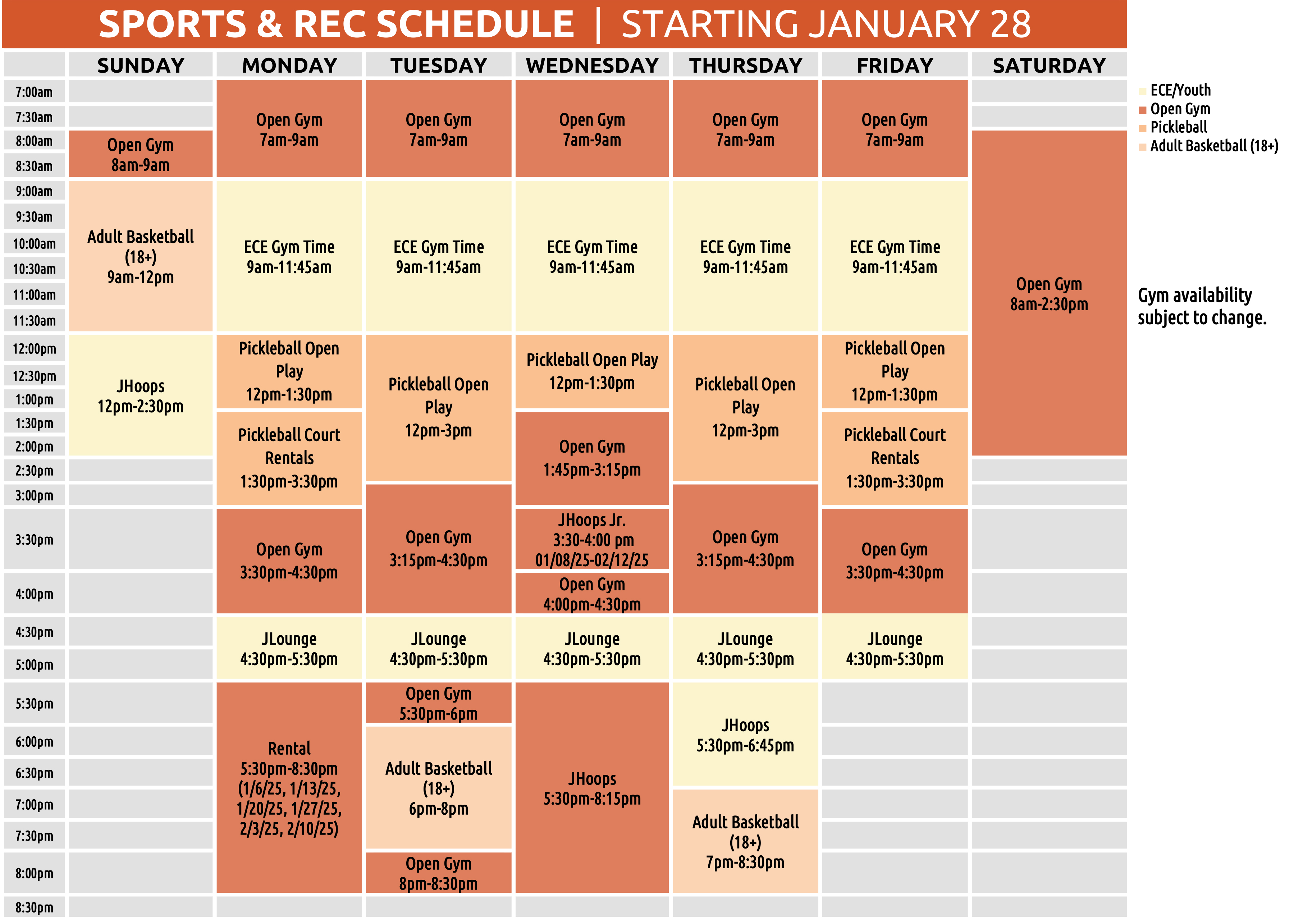 SPORTS & REC SCHEDULE | STARTING JANUARY 28

| | SUNDAY | MONDAY | TUESDAY | WEDNESDAY | THURSDAY | FRIDAY | SATURDAY |
|---|---|---|---|---|---|---|---|
| 7:00am | | Open Gym 7am-9am | Open Gym 7am-9am | Open Gym 7am-9am | Open Gym 7am-9am | Open Gym 7am-9am | |
| 7:30am | | | | | | | |
| 8:00am | Open Gym 8am-9am | | | | | | Open Gym 8am-2:30pm |
| 8:30am | | | | | | | |
| 9:00am | Adult Basketball (18+) 9am-12pm | ECE Gym Time 9am-11:45am | ECE Gym Time 9am-11:45am | ECE Gym Time 9am-11:45am | ECE Gym Time 9am-11:45am | ECE Gym Time 9am-11:45am | |
| 9:30am | | | | | | | |
| 10:00am | | | | | | | |
| 10:30am | | | | | | | |
| 11:00am | | | | | | | |
| 11:30am | | | | | | | |
| 12:00pm | JHoops 12pm-2:30pm | Pickleball Open Play 12pm-1:30pm | Pickleball Open Play 12pm-3pm | Pickleball Open Play 12pm-1:30pm | Pickleball Open Play 12pm-3pm | Pickleball Open Play 12pm-1:30pm | |
| 12:30pm | | | | | | | |
| 1:00pm | | | | | | | |
| 1:30pm | | Pickleball Court Rentals 1:30pm-3:30pm | | Open Gym 1:45pm-3:15pm | | Pickleball Court Rentals 1:30pm-3:30pm | |
| 2:00pm | | | | | | | |
| 2:30pm | | | | | | | |
| 3:00pm | | | Open Gym 3:15pm-4:30pm | | Open Gym 3:15pm-4:30pm | | |
| 3:30pm | | Open Gym 3:30pm-4:30pm | | JHoops Jr. 3:30-4:00 pm 01/08/25-02/12/25 | | Open Gym 3:30pm-4:30pm | |
| 4:00pm | | | | Open Gym 4:00pm-4:30pm | | | |
| 4:30pm | | JLounge 4:30pm-5:30pm | JLounge 4:30pm-5:30pm | JLounge 4:30pm-5:30pm | JLounge 4:30pm-5:30pm | JLounge 4:30pm-5:30pm | |
| 5:00pm | | | | | | | |
| 5:30pm | | Rental 5:30pm-8:30pm (1/6/25, 1/13/25, 1/20/25, 1/27/25, 2/3/25, 2/10/25) | Open Gym 5:30pm-6pm | JHoops 5:30pm-8:15pm | JHoops 5:30pm-6:45pm | | |
| 6:00pm | | | Adult Basketball (18+) 6pm-8pm | | | | |
| 6:30pm | | | | | | | |
| 7:00pm | | | | | Adult Basketball (18+) 7pm-8:30pm | | |
| 7:30pm | | | | | | | |
| 8:00pm | | | Open Gym 8pm-8:30pm | | | | |
| 8:30pm | | | | | | | |

ECE/Youth
Open Gym
Pickleball
Adult Basketball (18+)

Gym availability subject to change.